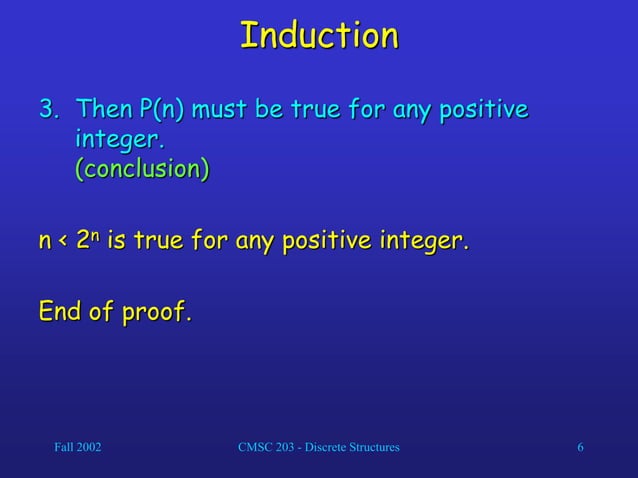 Induction

3. Then P(n) must be true for any positive integer.
(conclusion)

$n < 2^n$ is true for any positive integer.

End of proof.

Fall 2002

CMSC 203 - Discrete Structures

6